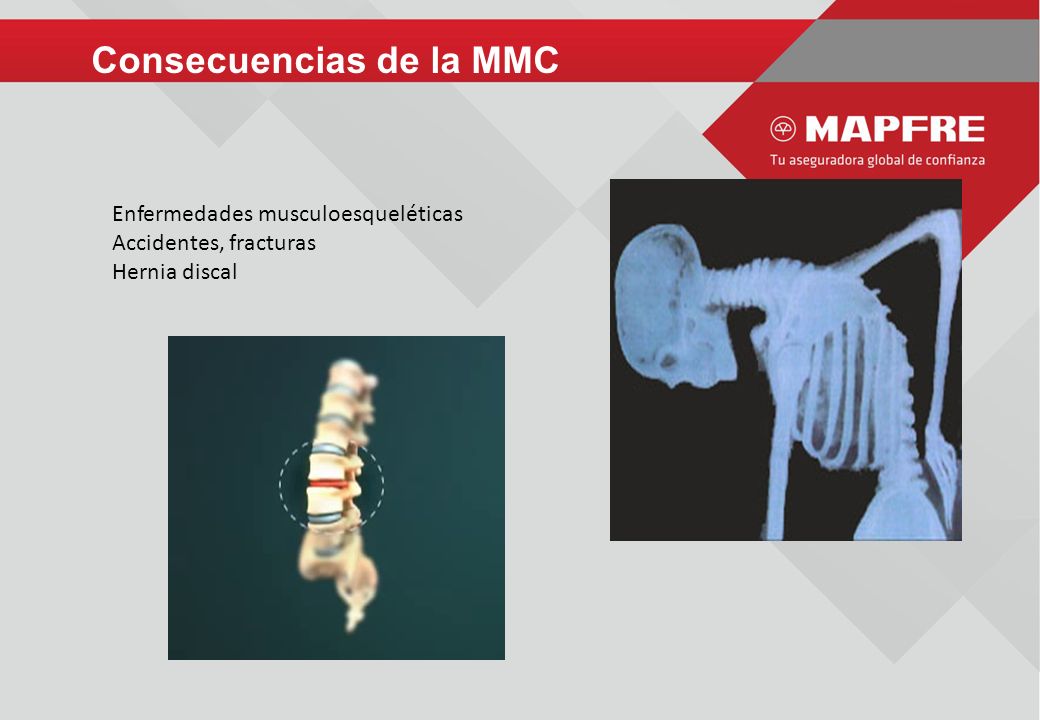 Consecuencias de la MMC

MAPFRE
Tu aseguradora global de confianza

Enfermedades musculoesqueléticas
Accidentes, fracturas
Hernia discal